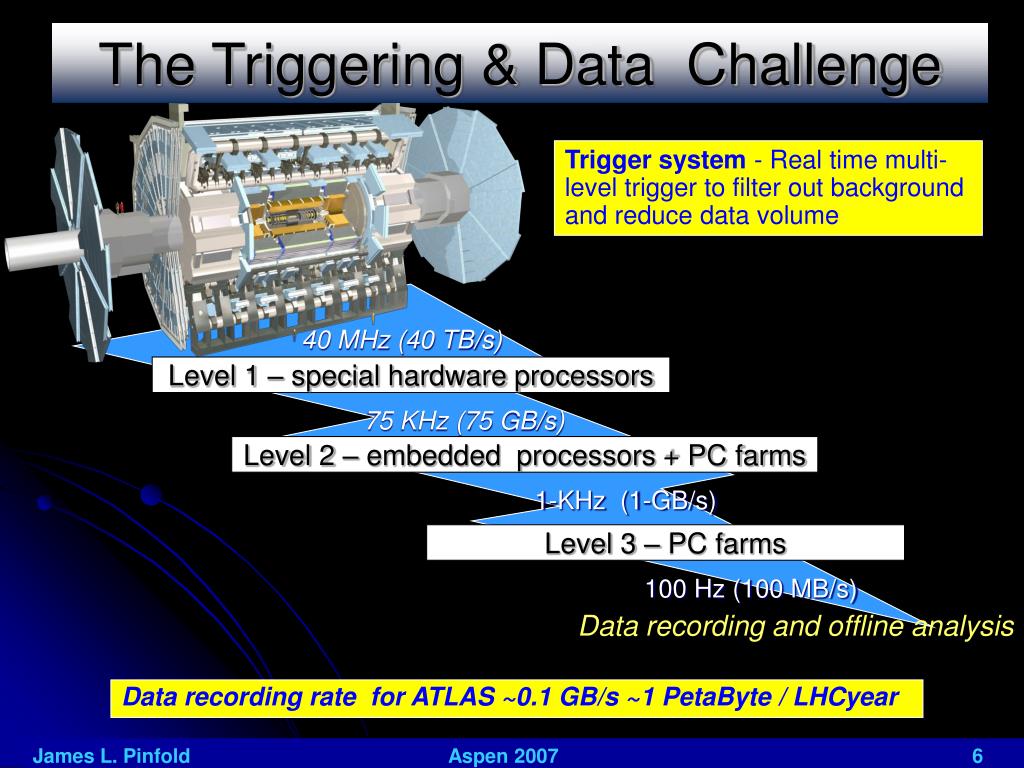 The Triggering & Data  Challenge

Trigger system - Real time multi-level trigger to filter out background and reduce data volume

40 MHz (40 TB/s)

Level 1 – special hardware processors

75 KHz (75 GB/s)

Level 2 – embedded  processors + PC farms

1-KHz  (1-GB/s)

Level 3 – PC farms

100 Hz (100 MB/s)

Data recording and offline analysis

Data recording rate  for ATLAS ~0.1 GB/s ~1 PetaByte / LHCyear

James L. Pinfold

Aspen 2007

6